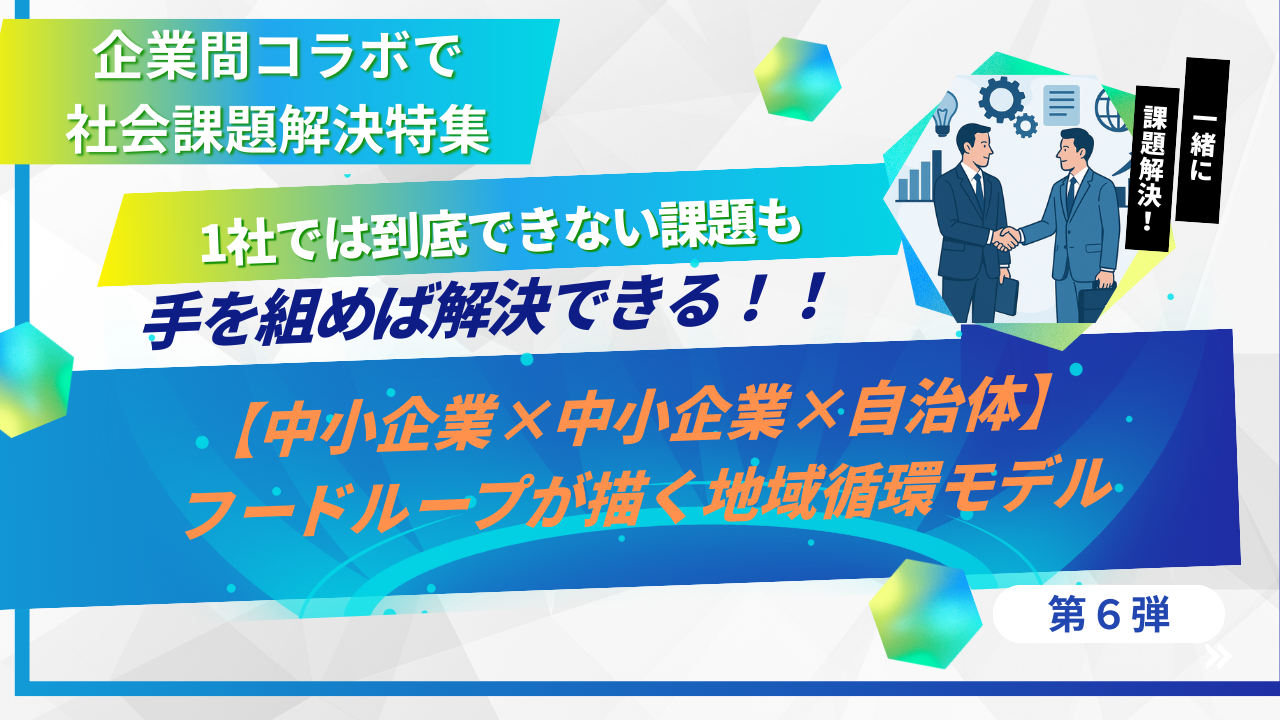 企業間コラボで
社会課題解決特集

1社では到底できない課題も
手を組めば解決できる！！

一緒に
課題解決！

【中小企業×中小企業×自治体】
フードループが描く地域循環モデル

第６弾